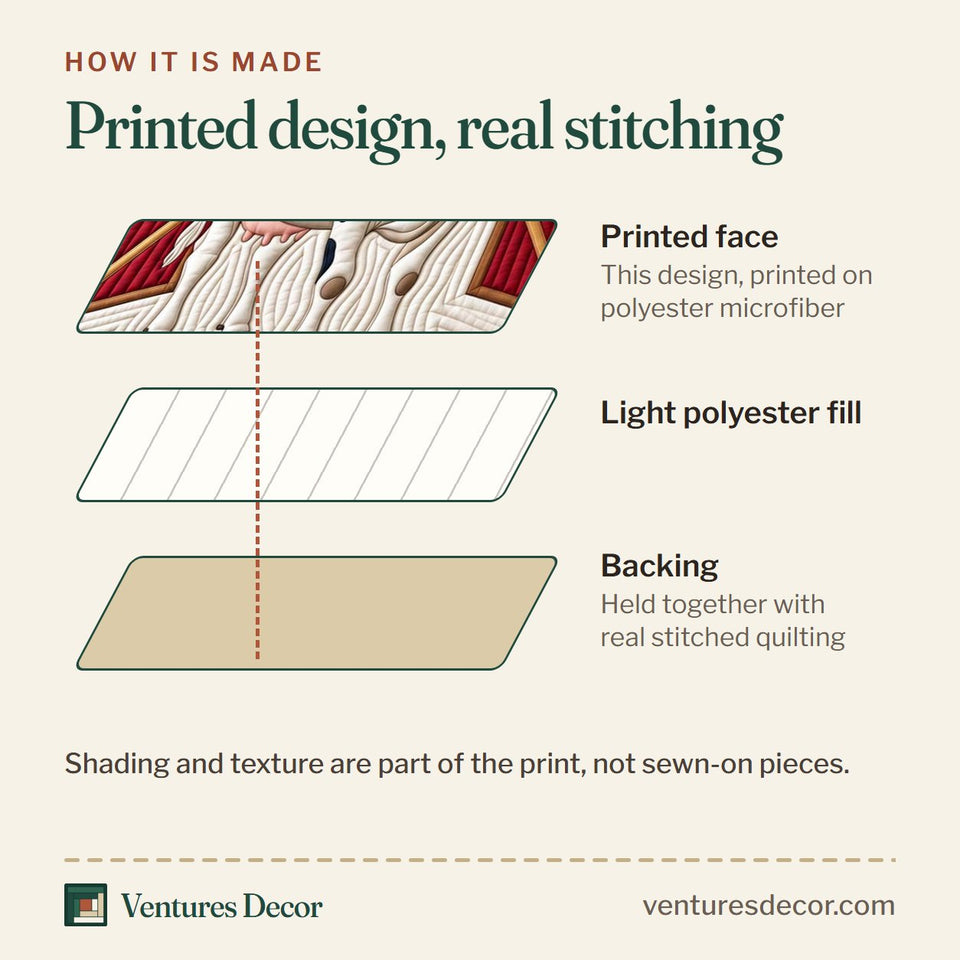 HOW IT IS MADE

Printed design, real stitching

Printed face
This design, printed on polyester microfiber

Light polyester fill

Backing
Held together with real stitched quilting

Shading and texture are part of the print, not sewn-on pieces.

Ventures Decor

venturesdecor.com